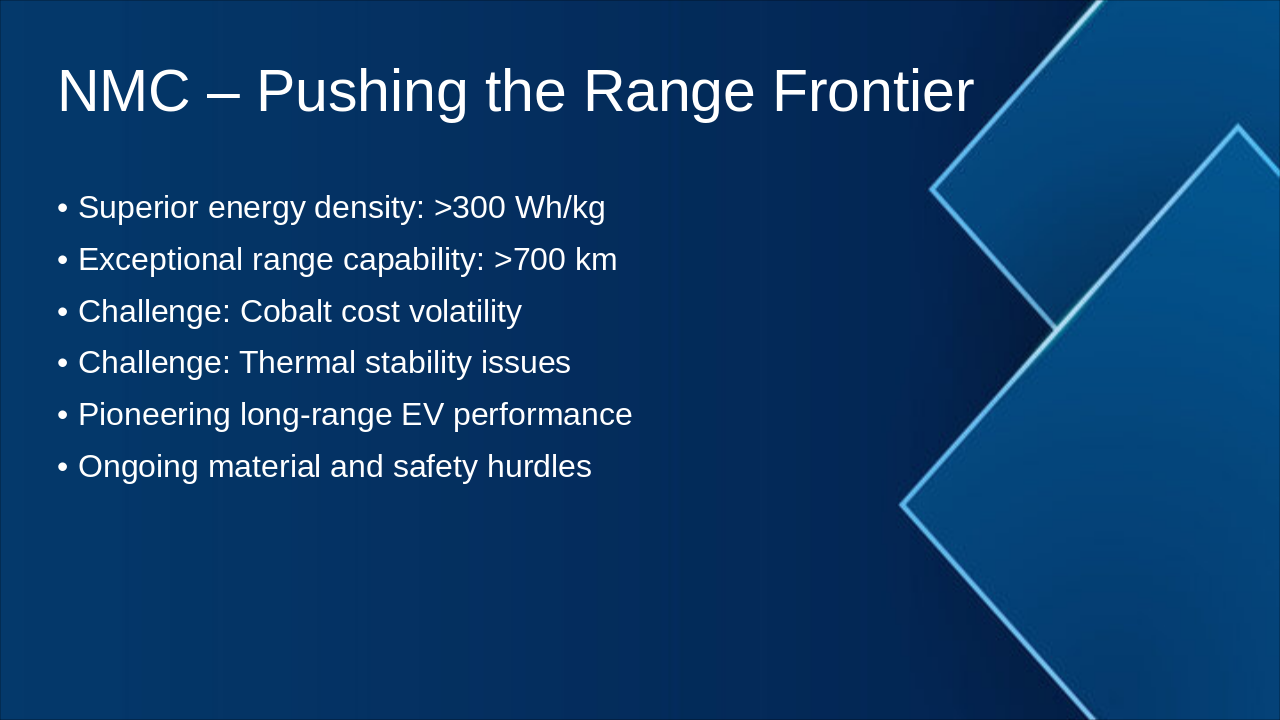 NMC – Pushing the Range Frontier

• Superior energy density: >300 Wh/kg
• Exceptional range capability: >700 km
• Challenge: Cobalt cost volatility
• Challenge: Thermal stability issues
• Pioneering long-range EV performance
• Ongoing material and safety hurdles